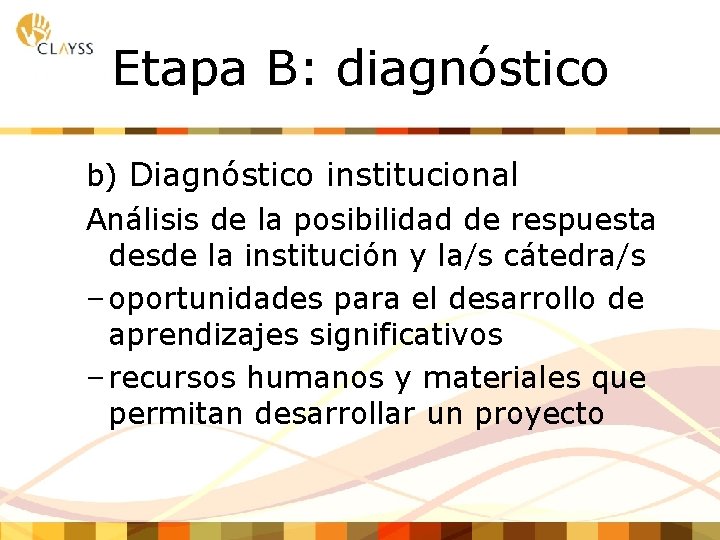 CLAYSS

Etapa B: diagnóstico

b) Diagnóstico institucional

Análisis de la posibilidad de respuesta desde la institución y la/s cátedra/s

– oportunidades para el desarrollo de aprendizajes significativos

– recursos humanos y materiales que permitan desarrollar un proyecto